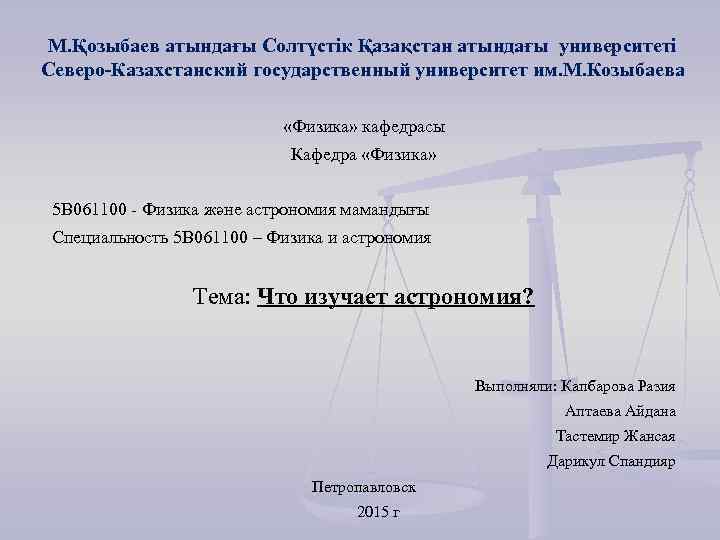 М.Қозыбаев атындағы Солтүстік Қазақстан атындағы университеті
Северо-Казахстанский государственный университет им.М.Козыбаева

«Физика» кафедрасы
Кафедра «Физика»

5В061100 - Физика және астрономия мамандығы
Специальность 5В061100 – Физика и астрономия

Тема: Что изучает астрономия?

Выполняли: Капбарова Разия
Аптаева Айдана
Тастемир Жансая
Дарикул Спандияр

Петропавловск
2015 г